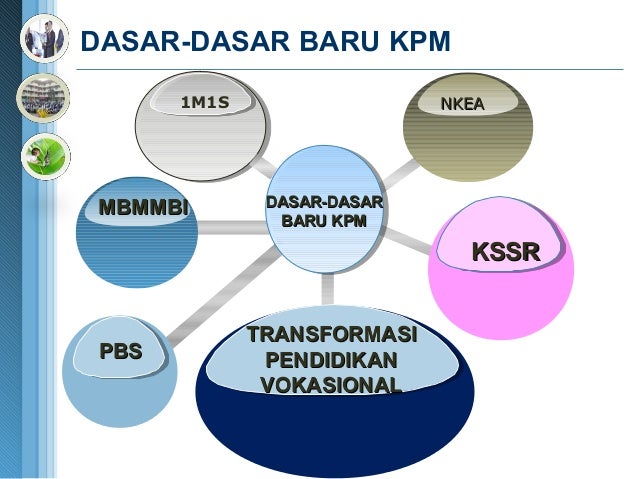 DASAR-DASAR BARU KPM

1M1S

NKEA

MBMMBI

DASAR-DASAR BARU KPM

KSSR

PBS

TRANSFORMASI PENDIDIKAN VOKASIONAL